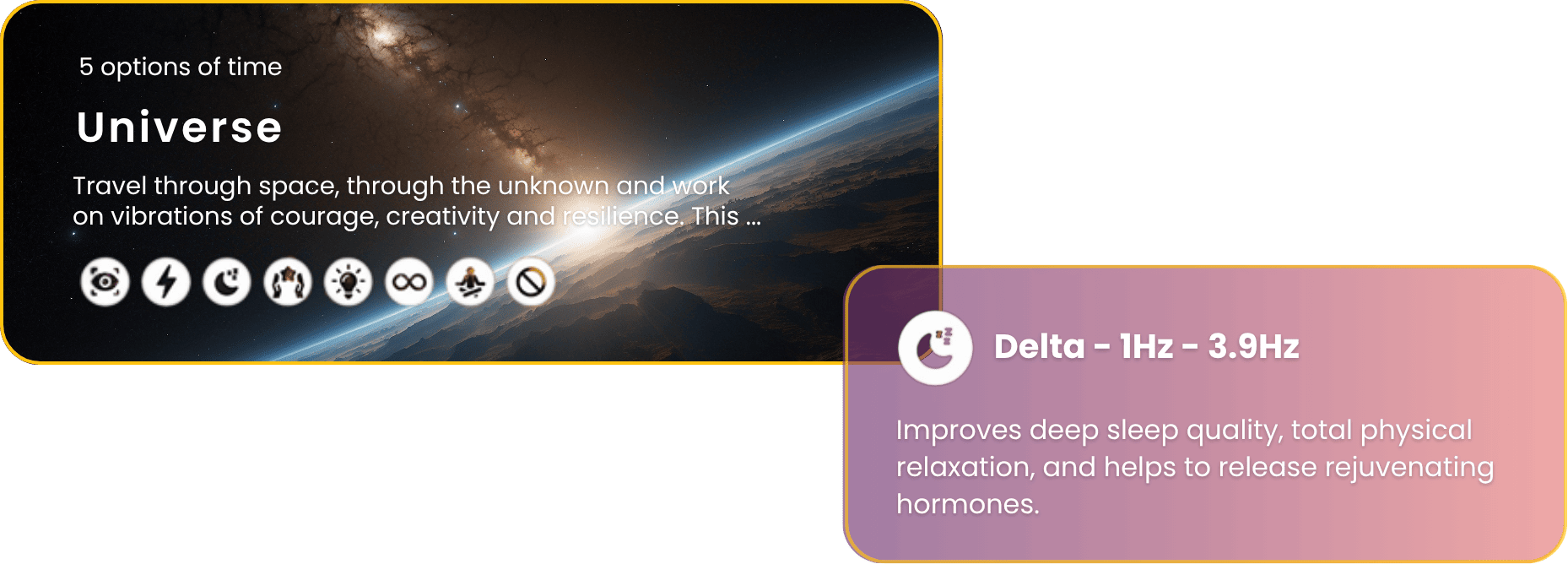 5 options of time

Universe

Travel through space, through the unknown and work on vibrations of courage, creativity and resilience. This ...

Delta - 1Hz - 3.9Hz

Improves deep sleep quality, total physical relaxation, and helps to release rejuvenating hormones.